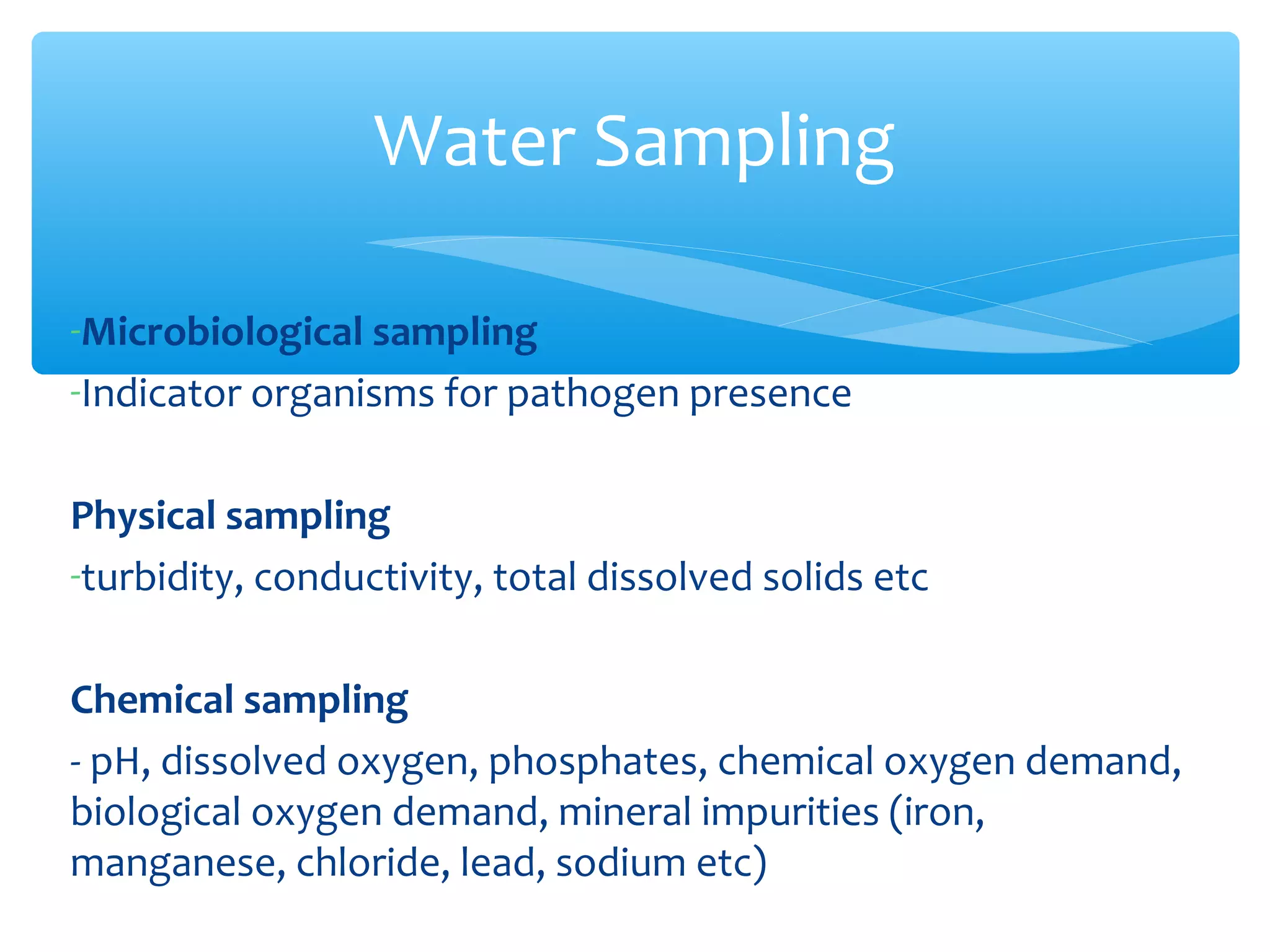 Water Sampling

-Microbiological sampling
-Indicator organisms for pathogen presence

Physical sampling
-turbidity, conductivity, total dissolved solids etc

Chemical sampling
- pH, dissolved oxygen, phosphates, chemical oxygen demand, biological oxygen demand, mineral impurities (iron, manganese, chloride, lead, sodium etc)